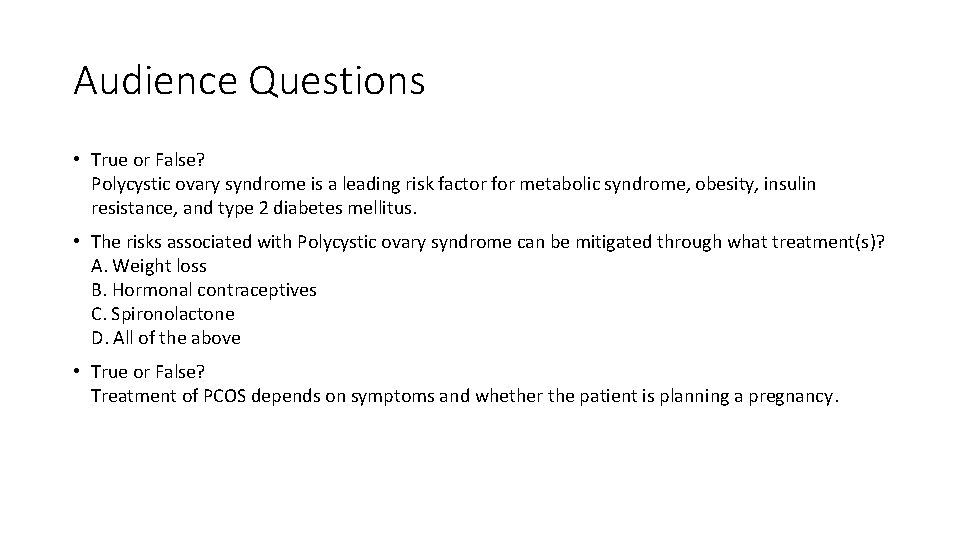 Audience Questions

• True or False?
Polycystic ovary syndrome is a leading risk factor for metabolic syndrome, obesity, insulin resistance, and type 2 diabetes mellitus.

• The risks associated with Polycystic ovary syndrome can be mitigated through what treatment(s)?
A. Weight loss
B. Hormonal contraceptives
C. Spironolactone
D. All of the above

• True or False?
Treatment of PCOS depends on symptoms and whether the patient is planning a pregnancy.